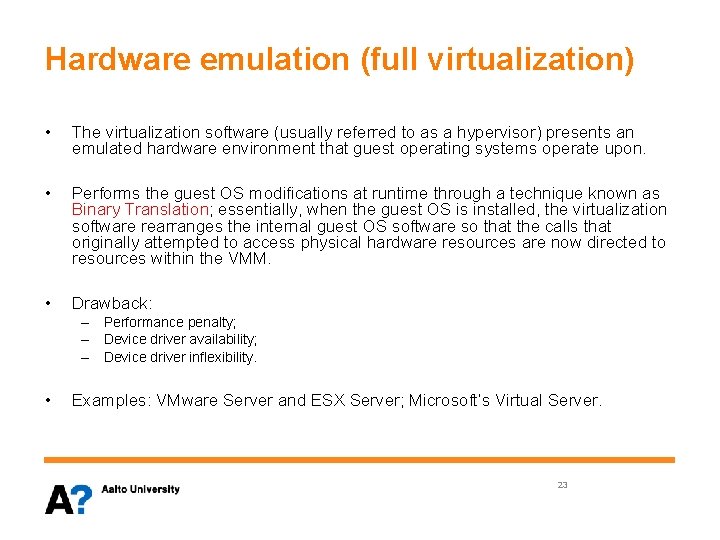 Hardware emulation (full virtualization)

• The virtualization software (usually referred to as a hypervisor) presents an emulated hardware environment that guest operating systems operate upon.

• Performs the guest OS modifications at runtime through a technique known as Binary Translation; essentially, when the guest OS is installed, the virtualization software rearranges the internal guest OS software so that the calls that originally attempted to access physical hardware resources are now directed to resources within the VMM.

• Drawback:
– Performance penalty;
– Device driver availability;
– Device driver inflexibility.

• Examples: VMware Server and ESX Server; Microsoft's Virtual Server.

A? Aalto University

23